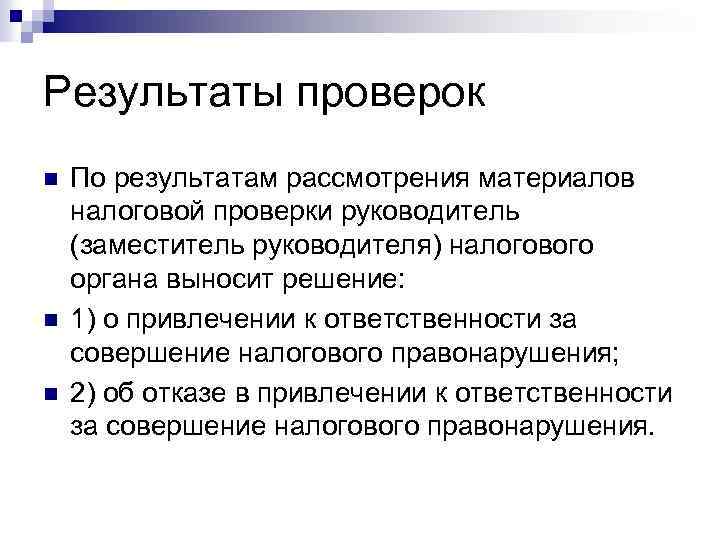 Результаты проверок

По результатам рассмотрения материалов налоговой проверки руководитель (заместитель руководителя) налогового органа выносит решение:

1) о привлечении к ответственности за совершение налогового правонарушения;

2) об отказе в привлечении к ответственности за совершение налогового правонарушения.